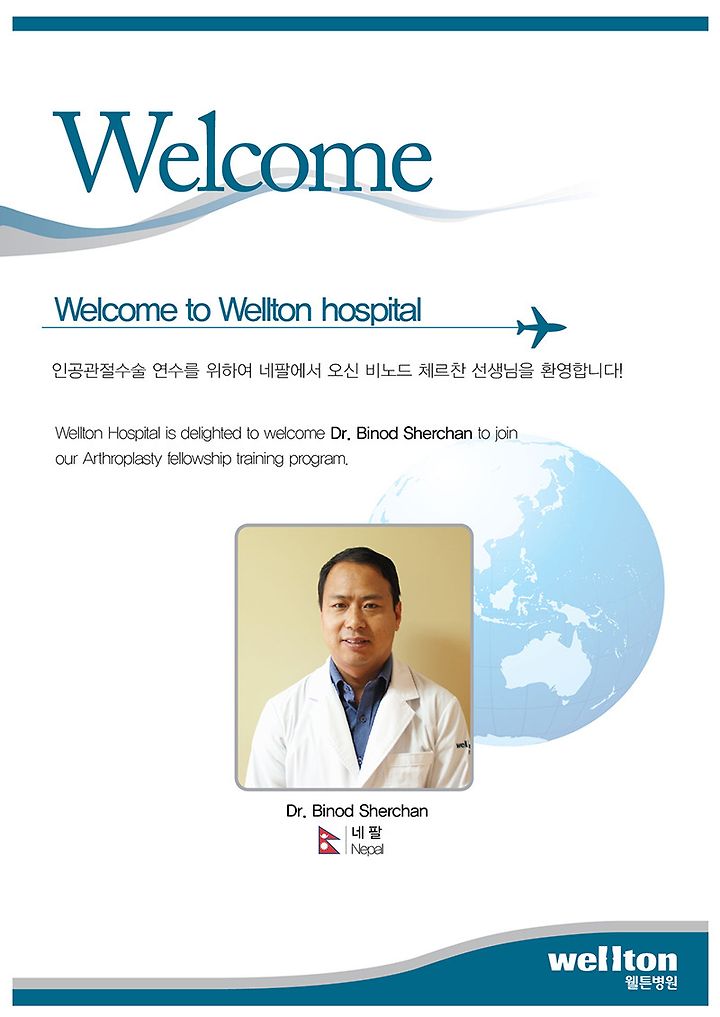 Welcome

Welcome to Wellton hospital

인공관절수술 연수를 위하여 네팔에서 오신 비노드 체르찬 선생님을 환영합니다!

Wellton Hospital is delighted to welcome Dr. Binod Sherchan to join our Arthroplasty fellowship training program.

Dr. Binod Sherchan
네팔
Nepal

wellton
웰튼병원